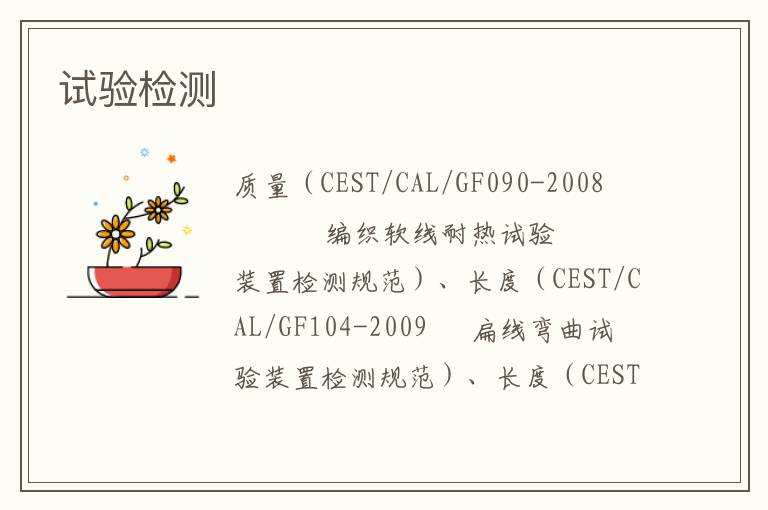 试验检测

质量（CEST/CAL/GF090-2008 编织软线耐热试验装置检测规范）、长度（CEST/CAL/GF104-2009 扁线弯曲试验装置检测规范）、长度（CEST